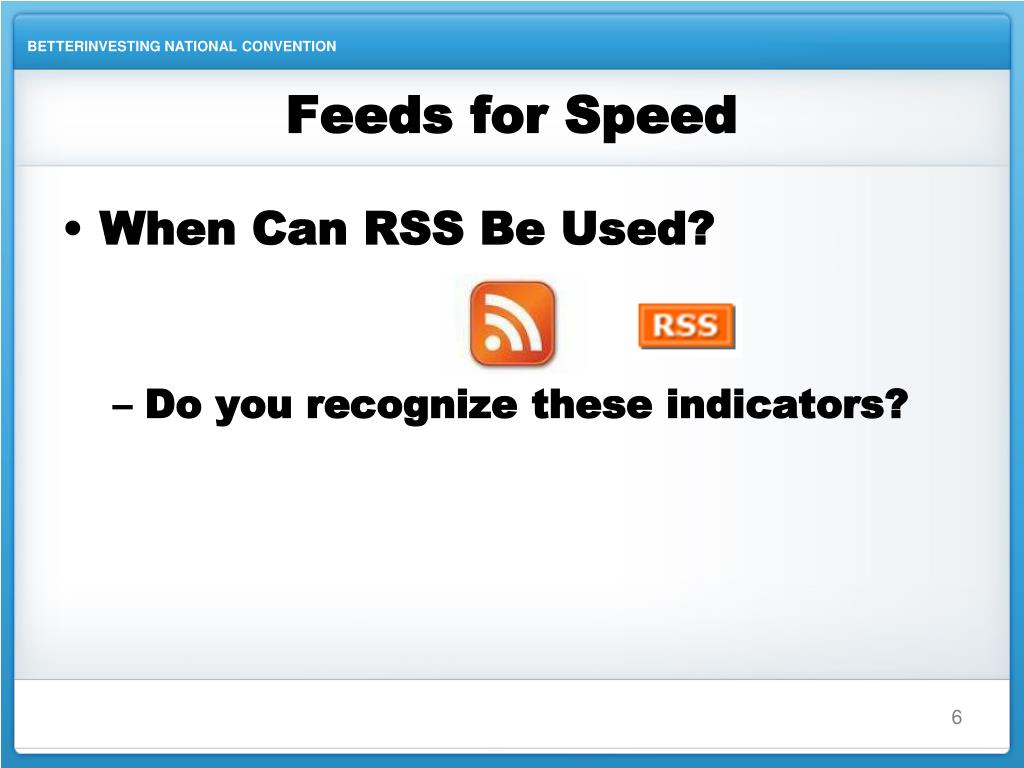 BETTERINVESTING NATIONAL CONVENTION

Feeds for Speed

• When Can RSS Be Used?

RSS

– Do you recognize these indicators?

6